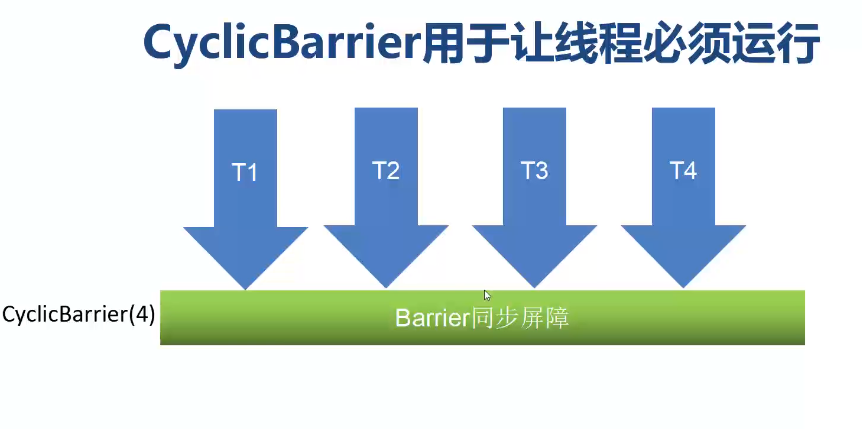 CyclicBarrier用于让线程必须运行

T1

T2

T3

T4

CyclicBarrier(4)

Barrier同步屏障